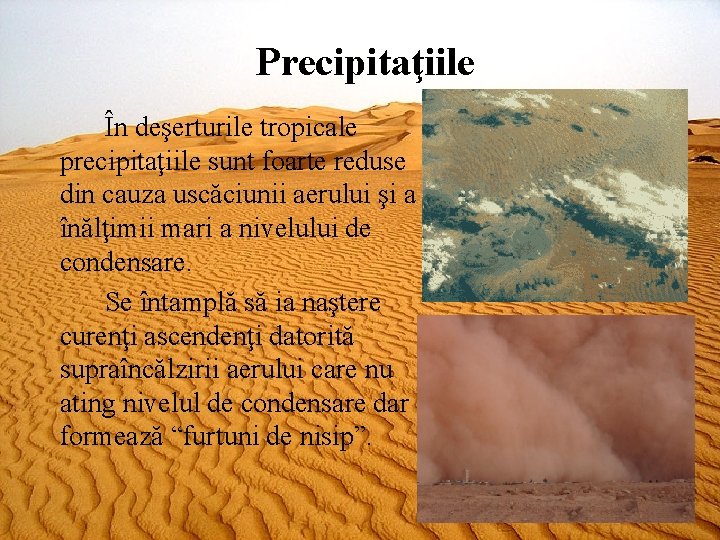 Precipitaţiile

În deşerturile tropicale precipitaţiile sunt foarte reduse din cauza uscăciunii aerului şi a înălţimii mari a nivelului de condensare.

Se întamplă să ia naştere curenţi ascendenţi datorită supraîncălzirii aerului care nu ating nivelul de condensare dar formează “furtuni de nisip”.